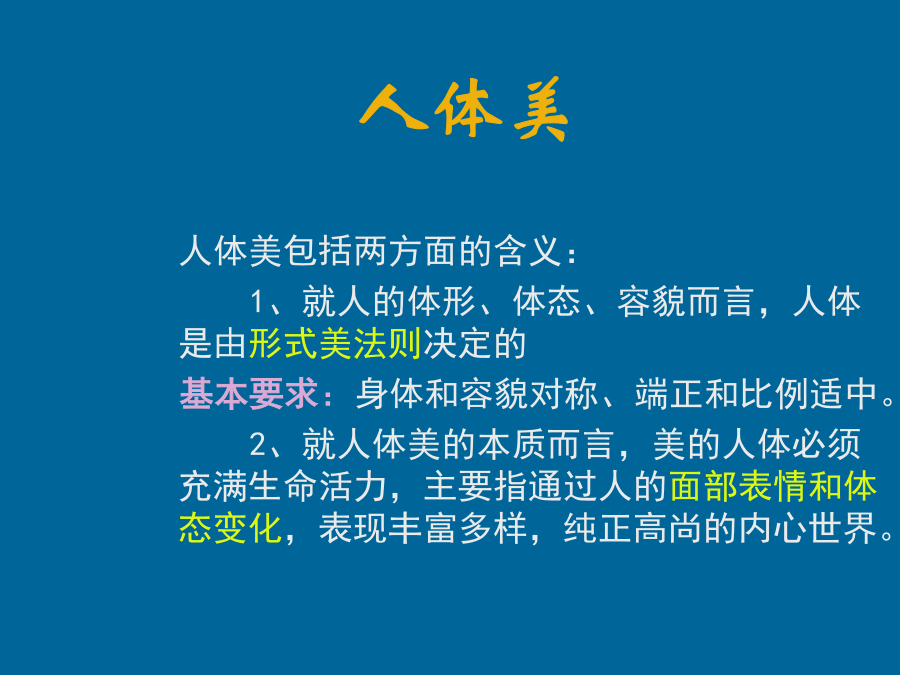 人体美

人体美包括两方面的含义：

1、就人的体形、体态、容貌而言，人体是由形式美法则决定的

基本要求：身体和容貌对称、端正和比例适中。

2、就人体美的本质而言，美的人体必须充满生命活力，主要指通过人的面部表情和体态变化，表现丰富多样，纯正高尚的内心世界。